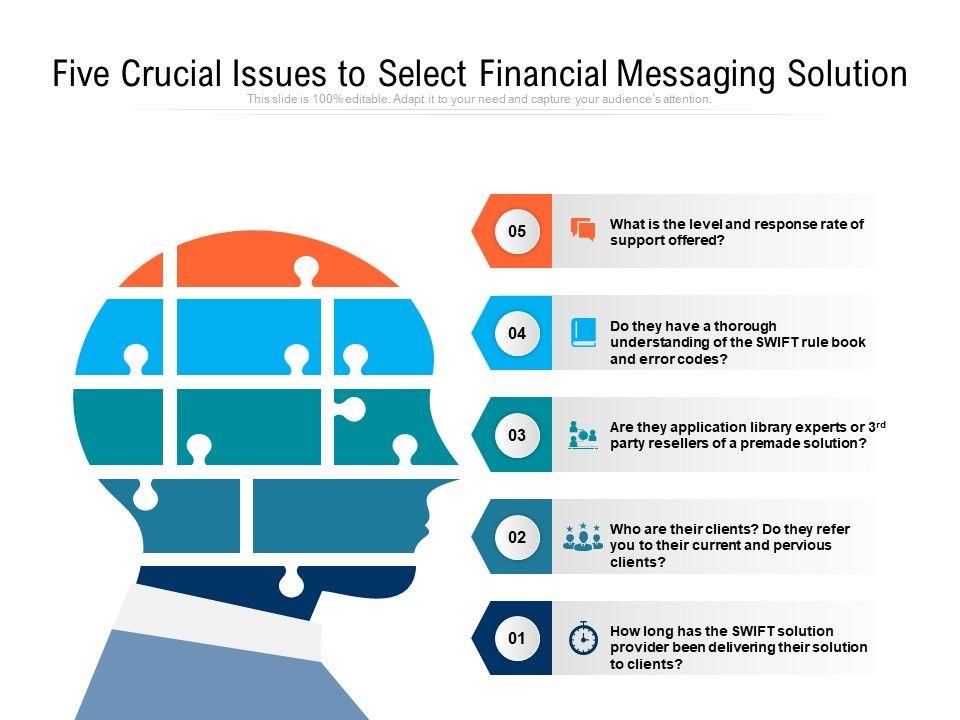 Five Crucial Issues to Select Financial Messaging Solution

This slide is 100% editable. Adapt it to your need and capture your audience's attention.

05

What is the level and response rate of support offered?

04

Do they have a thorough understanding of the SWIFT rule book and error codes?

03

Are they application library experts or 3$^{rd}$ party resellers of a premade solution?

02

Who are their clients? Do they refer you to their current and pervious clients?

01

How long has the SWIFT solution provider been delivering their solution to clients?